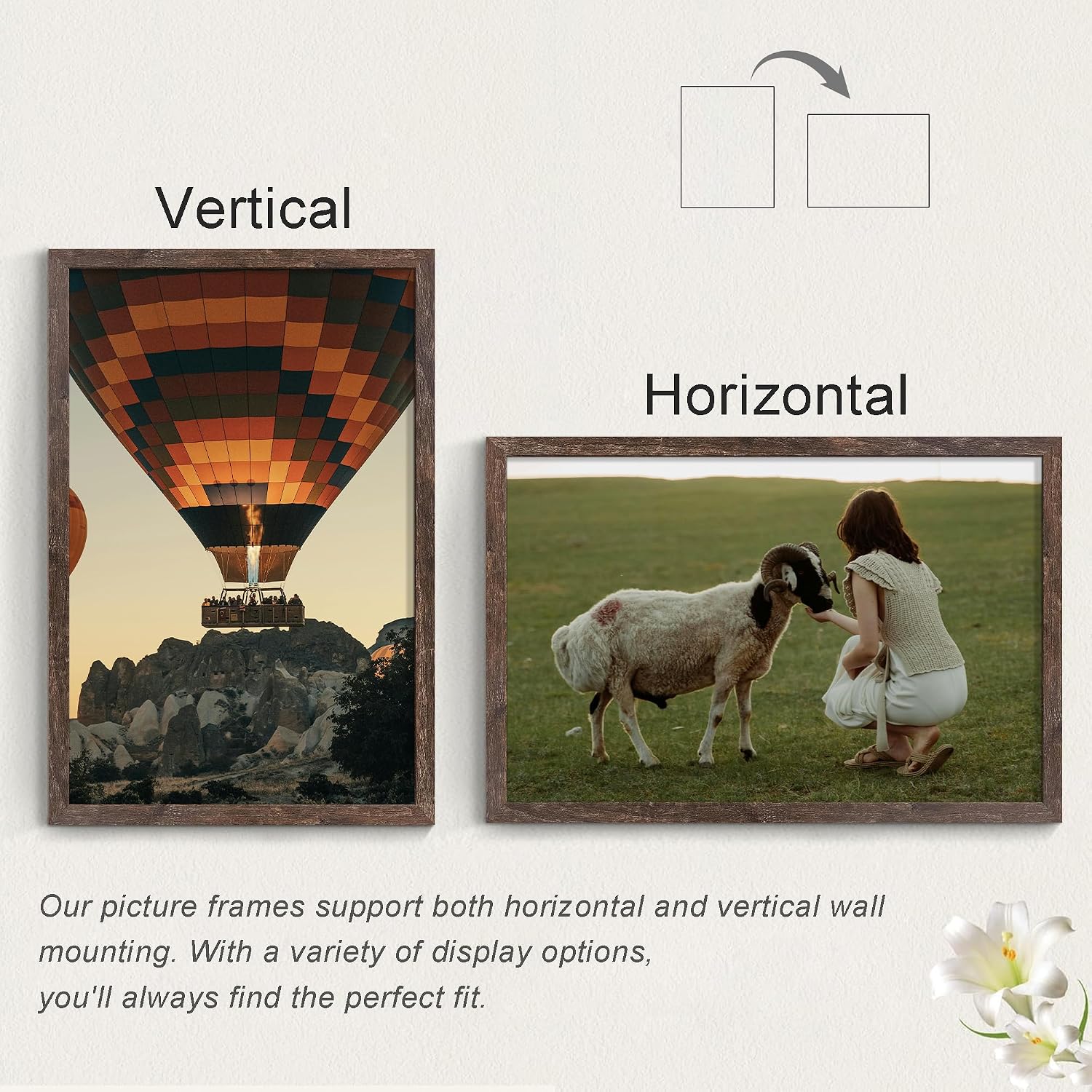 Vertical

Horizontal

Our picture frames support both horizontal and vertical wall mounting. With a variety of display options, you'll always find the perfect fit.